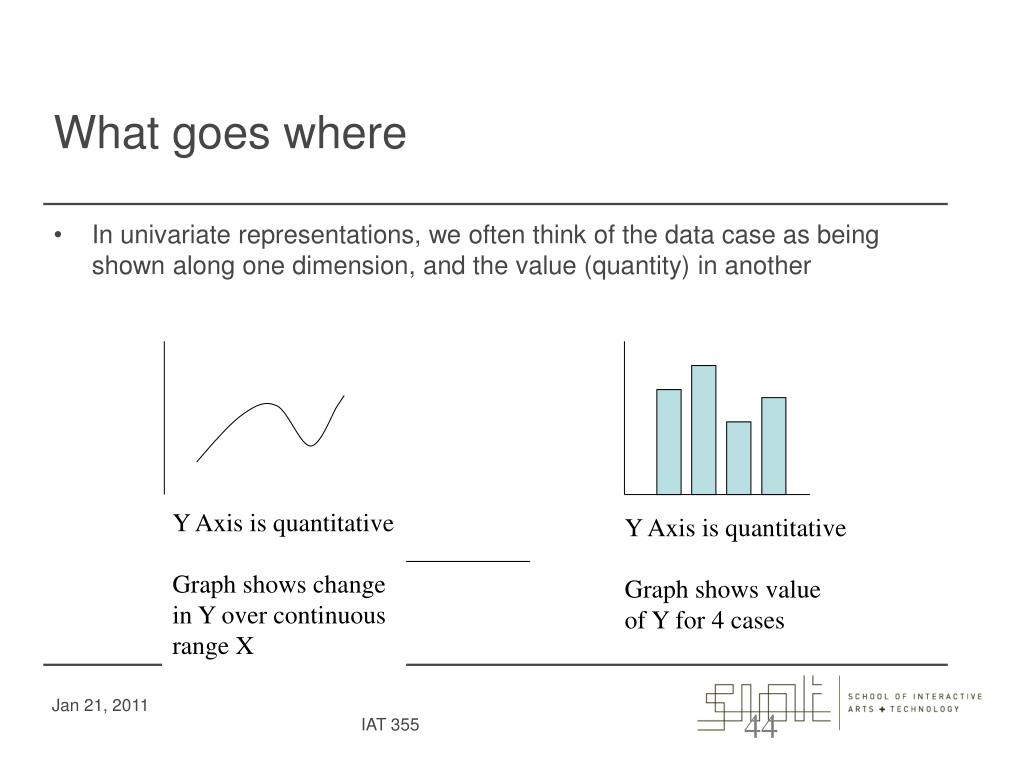 What goes where

• In univariate representations, we often think of the data case as being shown along one dimension, and the value (quantity) in another

Y Axis is quantitative

Graph shows change in Y over continuous range X

Y Axis is quantitative

Graph shows value of Y for 4 cases

Jan 21, 2011

IAT 355

44

SCHOOL OF INTERACTIVE ARTS + TECHNOLOGY